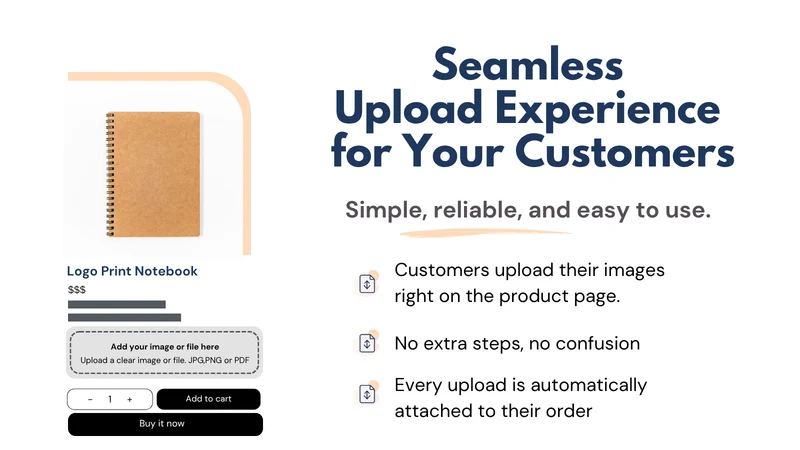 Logo Print Notebook
$$$

Add your image or file here
Upload a clear image or file. JPG,PNG or PDF

- 1 +
Add to cart
Buy it now

Seamless Upload Experience for Your Customers

Simple, reliable, and easy to use.

Customers upload their images right on the product page.

No extra steps, no confusion

Every upload is automatically attached to their order